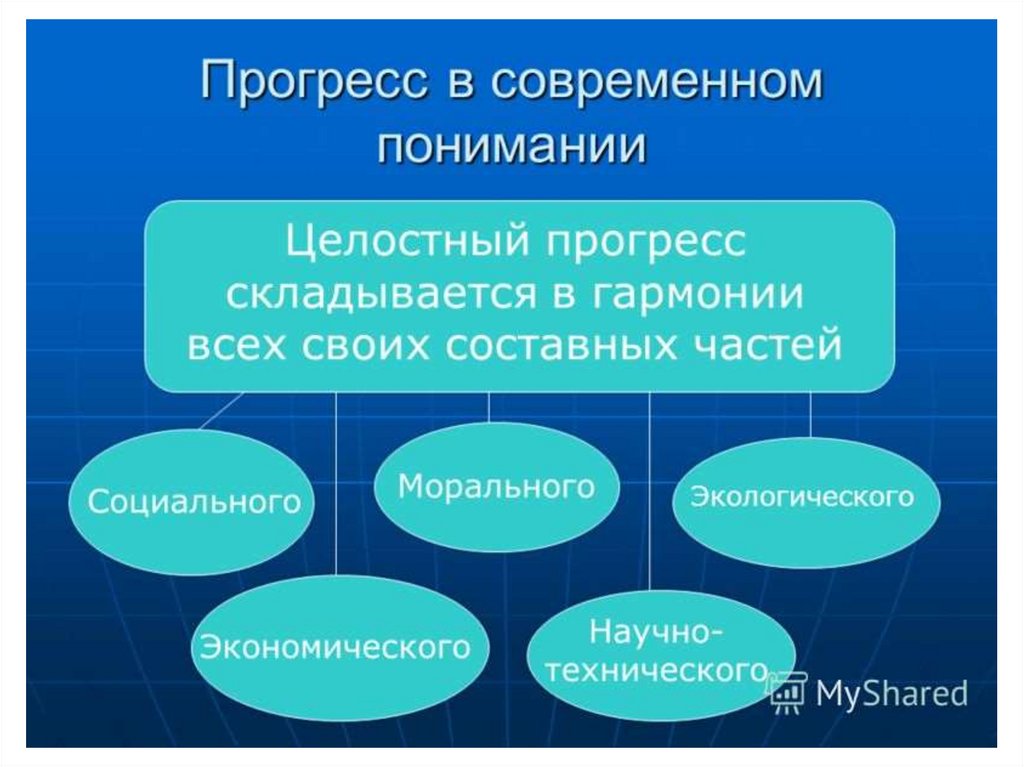 Прогресс в современном понимании

Целостный прогресс складывается в гармонии всех своих составных частей

Социального

Морального

Экологического

Экономического

Научно-технического

MyShared